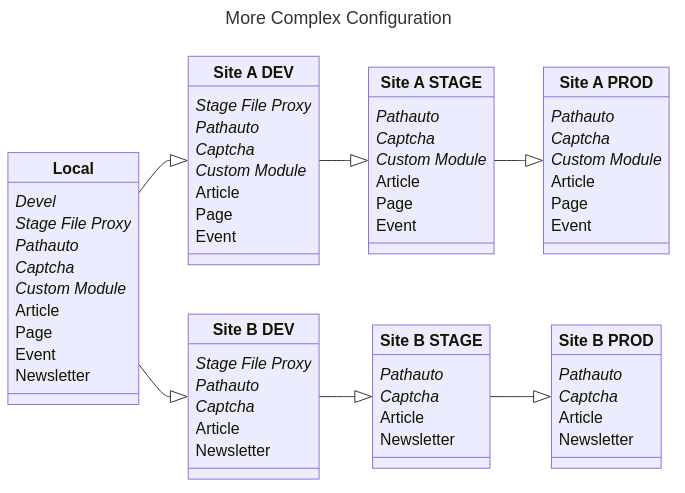 More Complex Configuration

Local
Devel
Stage File Proxy
Pathauto
Captcha
Custom Module
Article
Page
Event
Newsletter

Site A DEV
Stage File Proxy
Pathauto
Captcha
Custom Module
Article
Page
Event

Site A STAGE
Pathauto
Captcha
Custom Module
Article
Page
Event

Site A PROD
Pathauto
Captcha
Custom Module
Article
Page
Event

Site B DEV
Stage File Proxy
Pathauto
Captcha
Article
Newsletter

Site B STAGE
Pathauto
Captcha
Article
Newsletter

Site B PROD
Pathauto
Captcha
Article
Newsletter